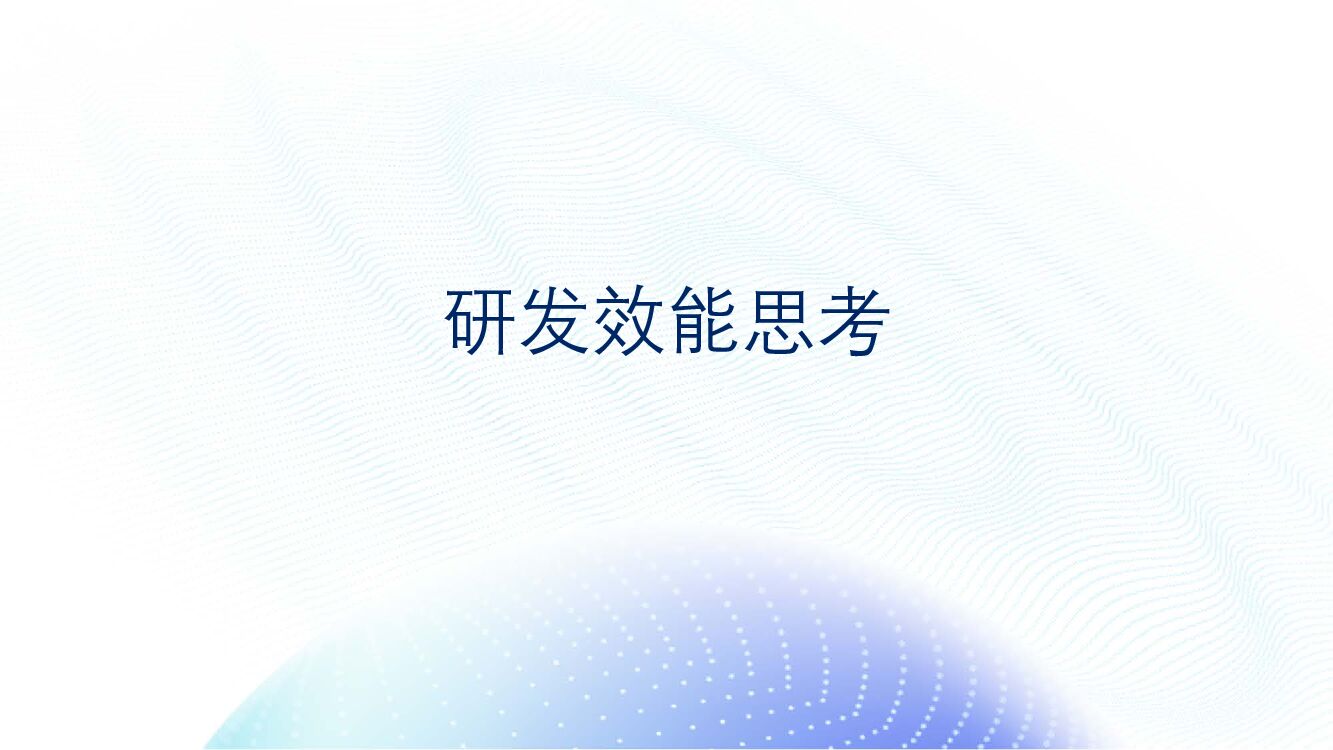 研发效能思考